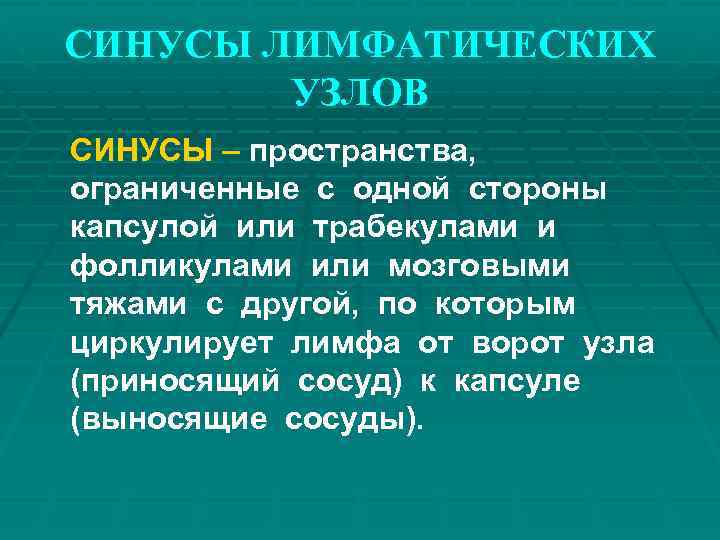 СИНУСЫ ЛИМФАТИЧЕСКИХ УЗЛОВ

СИНУСЫ – пространства, ограниченные с одной стороны капсулой или трабекулами и фолликулами или мозговыми тяжами с другой, по которым циркулирует лимфа от ворот узла (приносящий сосуд) к капсуле (выносящие сосуды).